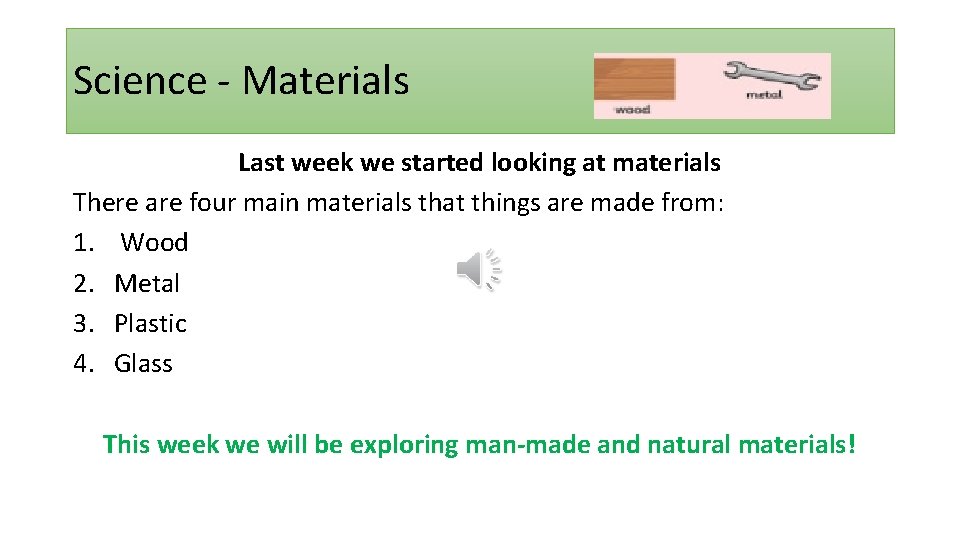 Science - Materials

wood

metal

Last week we started looking at materials

There are four main materials that things are made from:

1. Wood
2. Metal
3. Plastic
4. Glass

This week we will be exploring man-made and natural materials!